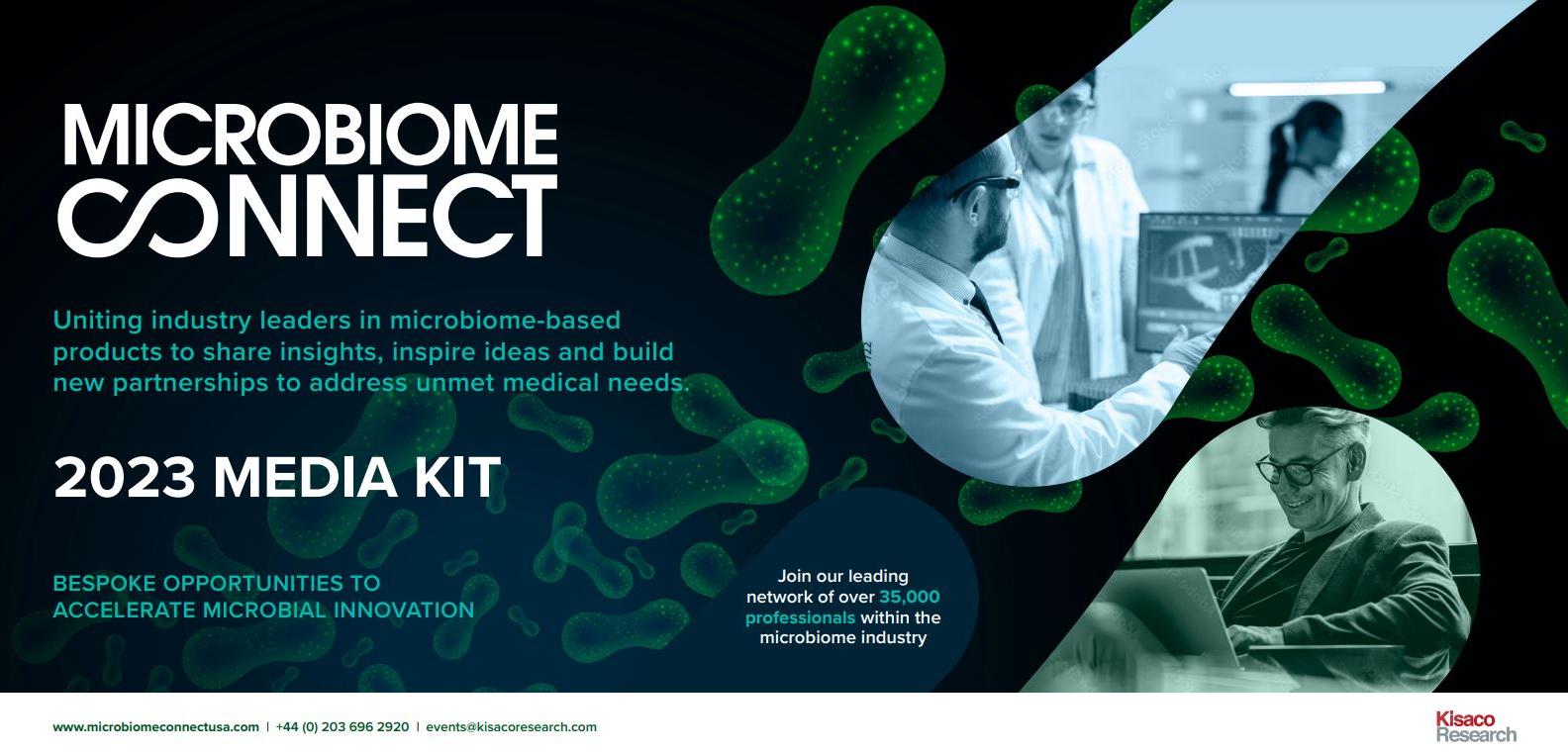 MICROBIOME CONNECT

Uniting industry leaders in microbiome-based products to share insights, inspire ideas and build new partnerships to address unmet medical needs.

2023 MEDIA KIT

BESPOKE OPPORTUNITIES TO ACCELERATE MICROBIAL INNOVATION

Join our leading network of over 35,000 professionals within the microbiome industry

www.microbiomeconnectusa.com | +44 (0) 203 696 2920 | events@kisacoresearch.com

Kisaco Research